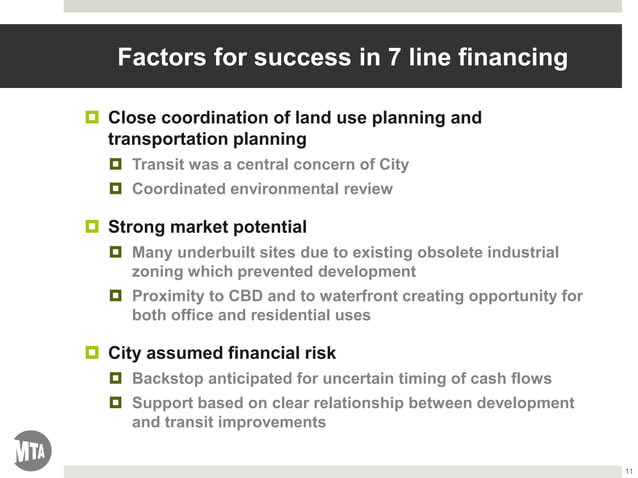 Factors for success in 7 line financing

Close coordination of land use planning and transportation planning

Transit was a central concern of City

Coordinated environmental review

Strong market potential

Many underbuilt sites due to existing obsolete industrial zoning which prevented development

Proximity to CBD and to waterfront creating opportunity for both office and residential uses

City assumed financial risk

Backstop anticipated for uncertain timing of cash flows

Support based on clear relationship between development and transit improvements

MTA

11